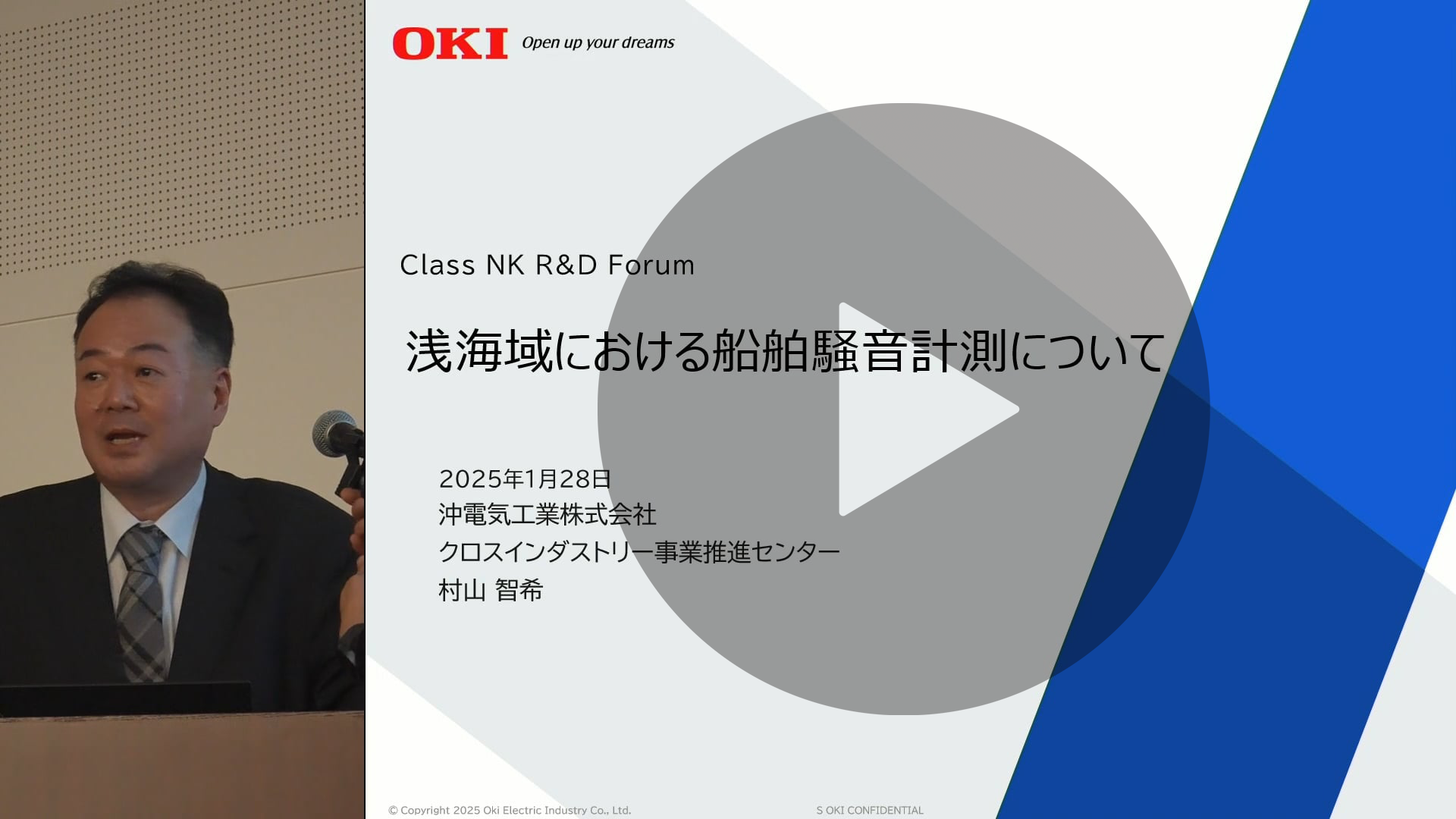 OKI Open up your dreams

Class NK R&D Forum

浅海域における船舶騒音計測について

2025年1月28日
沖電気工業株式会社
クロスインダストリー事業推進センター
村山 智希

© Copyright 2025 Oki Electric Industry Co., Ltd.

S OKI CONFIDENTIAL